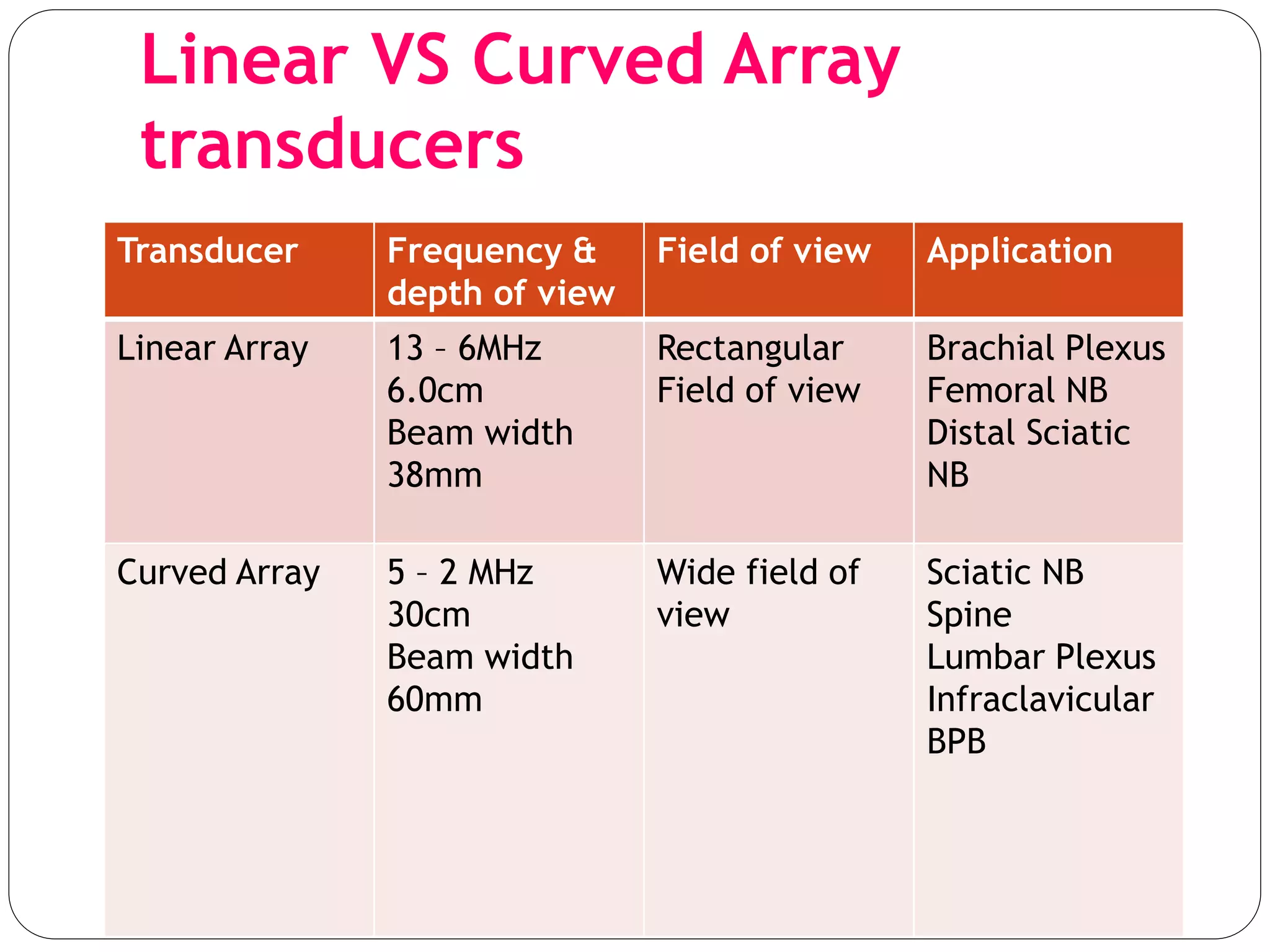 Linear VS Curved Array transducers

| Transducer | Frequency & depth of view | Field of view | Application |
|---|---|---|---|
| Linear Array | 13 – 6MHz 6.0cm Beam width 38mm | Rectangular Field of view | Brachial Plexus Femoral NB Distal Sciatic NB |
| Curved Array | 5 – 2 MHz 30cm Beam width 60mm | Wide field of view | Sciatic NB Spine Lumbar Plexus Infraclavicular BPB |